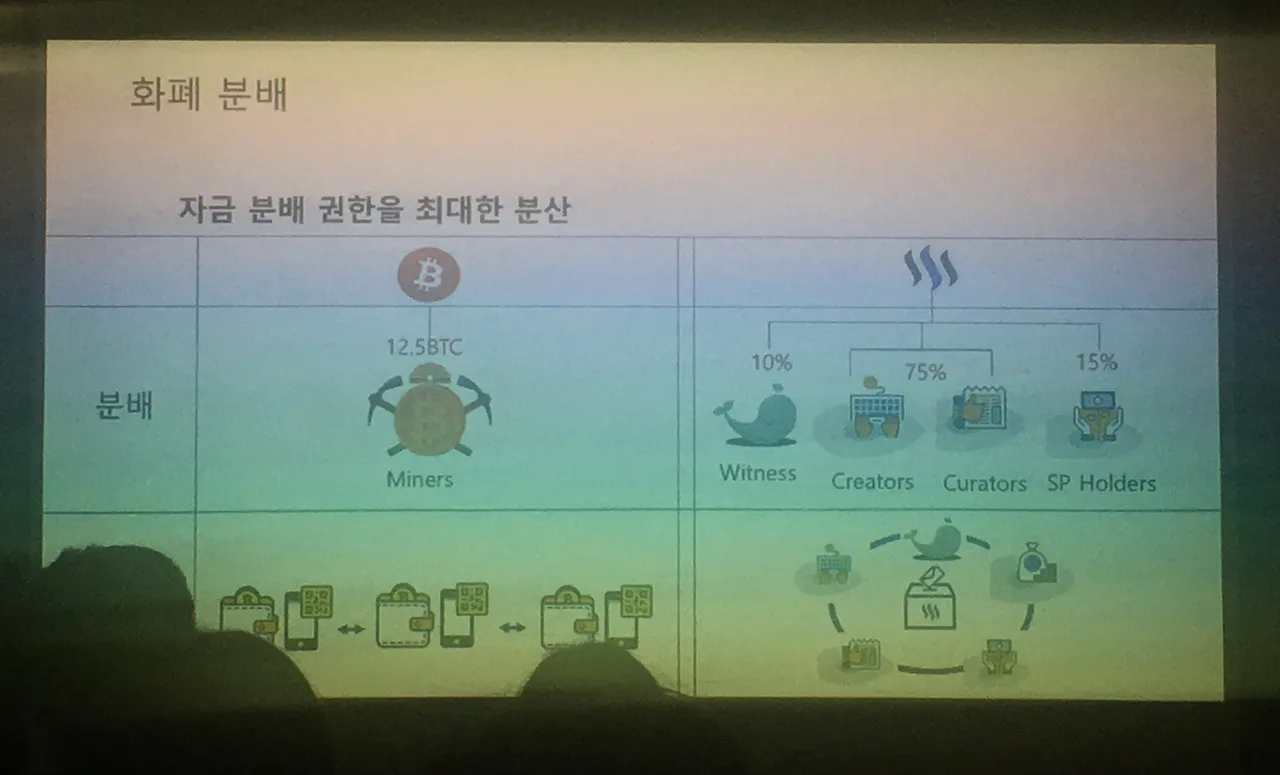 화폐 분배

자금 분배 권한을 최대한 분산

분배

12.5BTC

Miners

10%

75%

15%

Witness

Creators

Curators

SP Holders